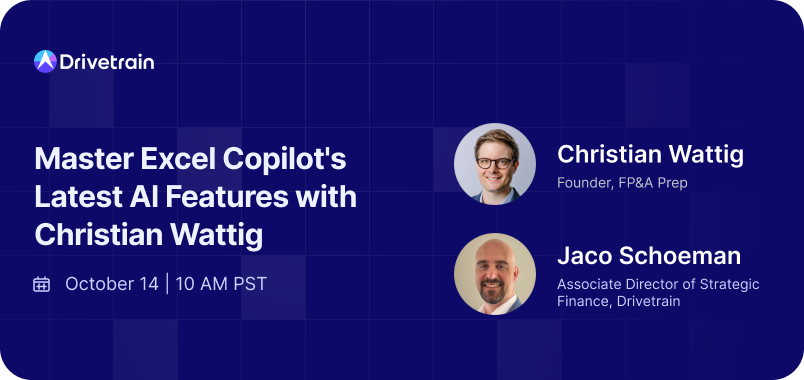 Drivetrain

Master Excel Copilot's Latest AI Features with Christian Wattig

October 14 | 10 AM PST

Christian Wattig
Founder, FP&A Prep

Jaco Schoeman
Associate Director of Strategic Finance, Drivetrain